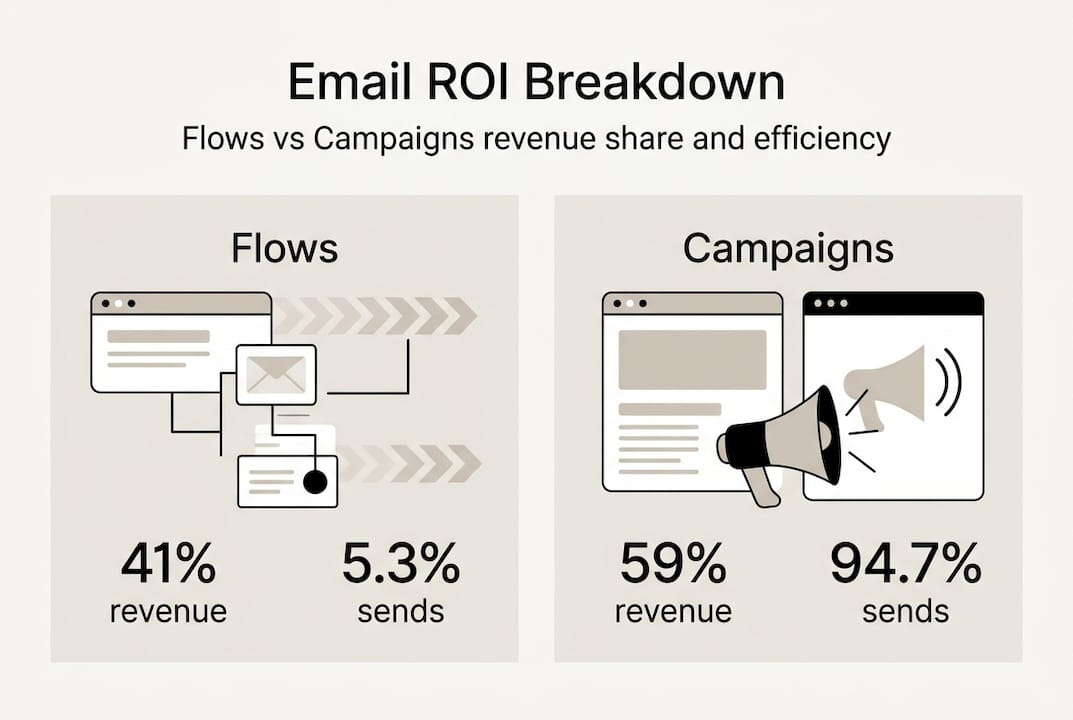 Email ROI Breakdown
Flows vs Campaigns revenue share and efficiency

Flows

41%
revenue

5.3%
sends

Campaigns

59%
revenue

94.7%
sends